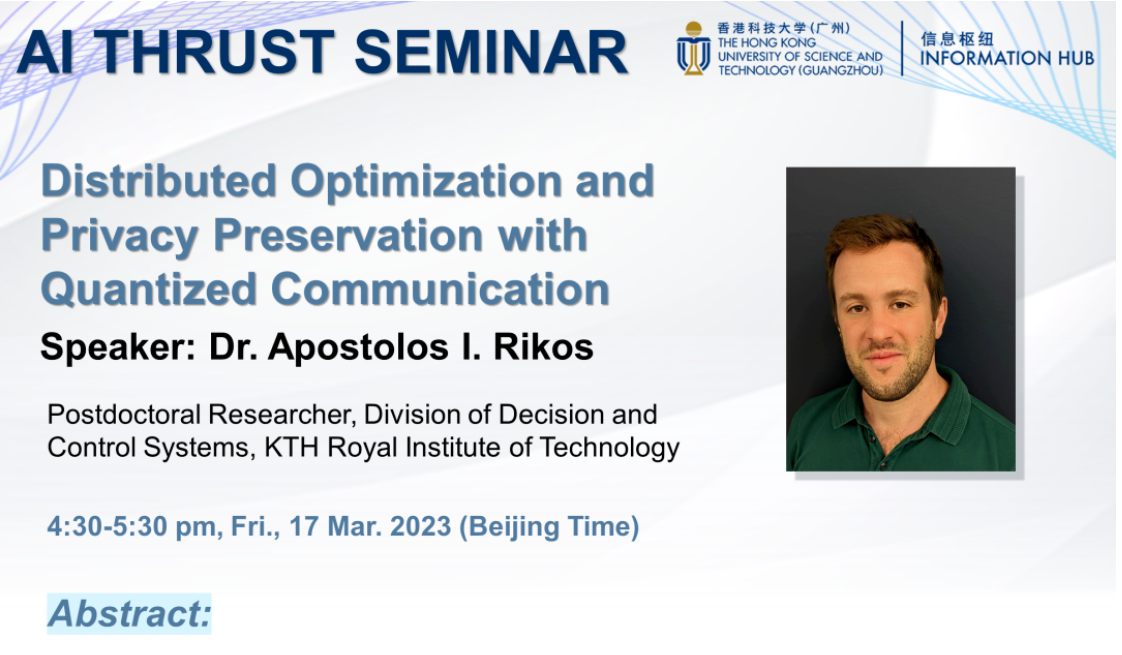 AI THRUST SEMINAR

香港科技大学（广州）
THE HONG KONG UNIVERSITY OF SCIENCE AND TECHNOLOGY (GUANGZHOU)

信息枢纽
INFORMATION HUB

Distributed Optimization and Privacy Preservation with Quantized Communication

Speaker: Dr. Apostolos I. Rikos

Postdoctoral Researcher, Division of Decision and Control Systems, KTH Royal Institute of Technology

4:30-5:30 pm, Fri., 17 Mar. 2023 (Beijing Time)

Abstract: